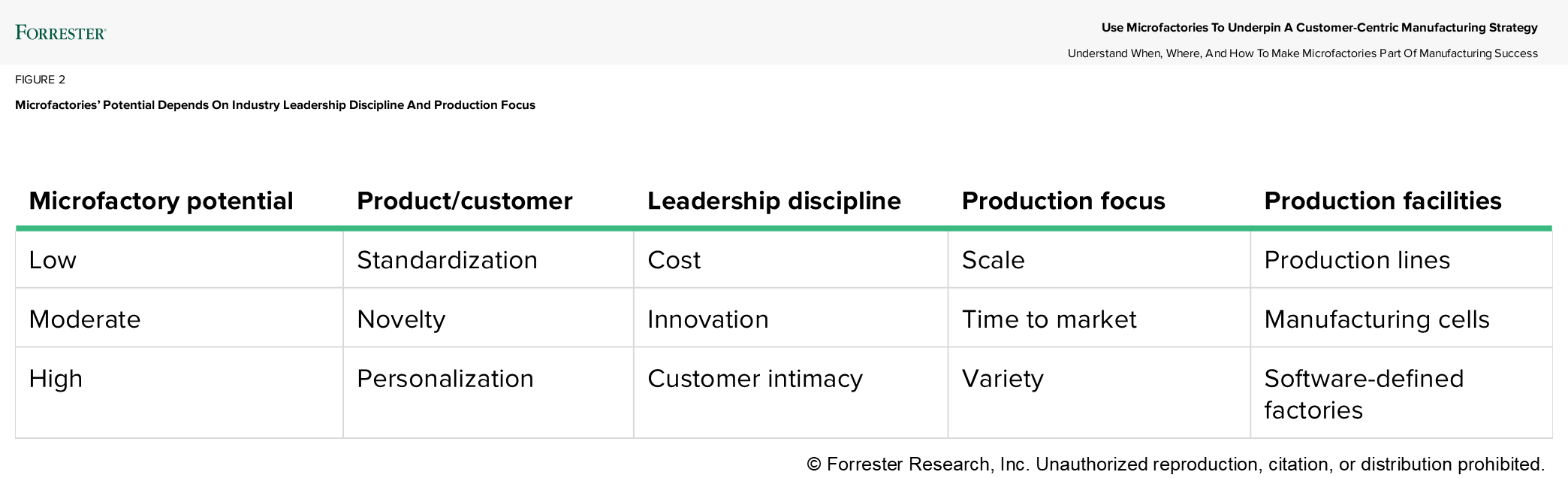 FORRESTER®

Use Microfactories To Underpin A Customer-Centric Manufacturing Strategy

Understand When, Where, And How To Make Microfactories Part Of Manufacturing Success

FIGURE 2

Microfactories' Potential Depends On Industry Leadership Discipline And Production Focus

| Microfactory potential | Product/customer | Leadership discipline | Production focus | Production facilities |
|---|---|---|---|---|
| Low | Standardization | Cost | Scale | Production lines |
| Moderate | Novelty | Innovation | Time to market | Manufacturing cells |
| High | Personalization | Customer intimacy | Variety | Software-defined factories |

© Forrester Research, Inc. Unauthorized reproduction, citation, or distribution prohibited.